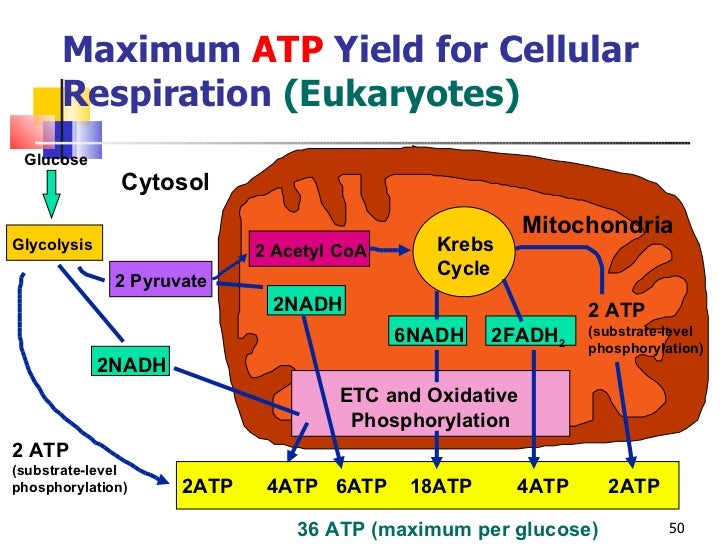 Maximum ATP Yield for Cellular Respiration (Eukaryotes)

Glucose

Cytosol

Glycolysis

2 Pyruvate

2 Acetyl CoA

Krebs Cycle

Mitochondria

2NADH

6NADH

$2FADH_2$

2 ATP
(substrate-level phosphorylation)

2NADH

ETC and Oxidative Phosphorylation

2 ATP
(substrate-level phosphorylation)

2ATP 4ATP 6ATP 18ATP 4ATP 2ATP

36 ATP (maximum per glucose)

50